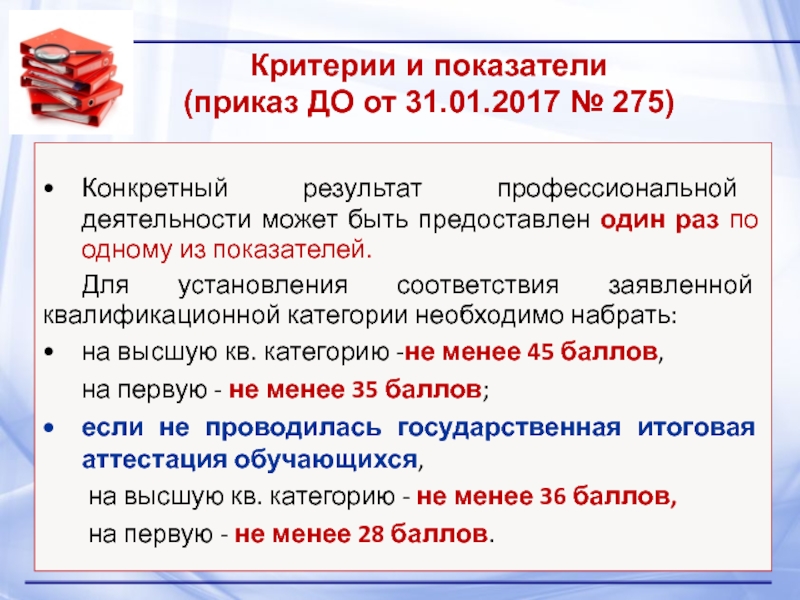 Критерии и показатели
(приказ ДО от 31.01.2017 № 275)

• Конкретный результат профессиональной деятельности может быть предоставлен один раз по одному из показателей.

Для установления соответствия заявленной квалификационной категории необходимо набрать:

• на высшую кв. категорию -не менее 45 баллов,

на первую - не менее 35 баллов;

• если не проводилась государственная итоговая аттестация обучающихся,

на высшую кв. категорию - не менее 36 баллов,

на первую - не менее 28 баллов.